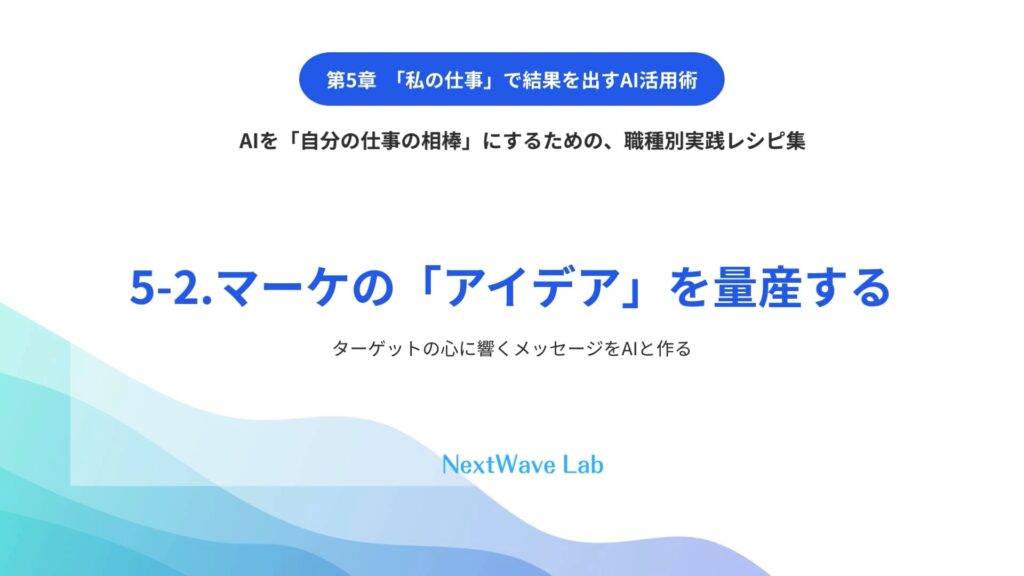 第5章 「私の仕事」で結果を出すAI活用術

AIを「自分の仕事の相棒」にするための、職種別実践レシピ集

5-2.マーケの「アイデア」を量産する

ターゲットの心に響くメッセージをAIと作る

NextWave Lab